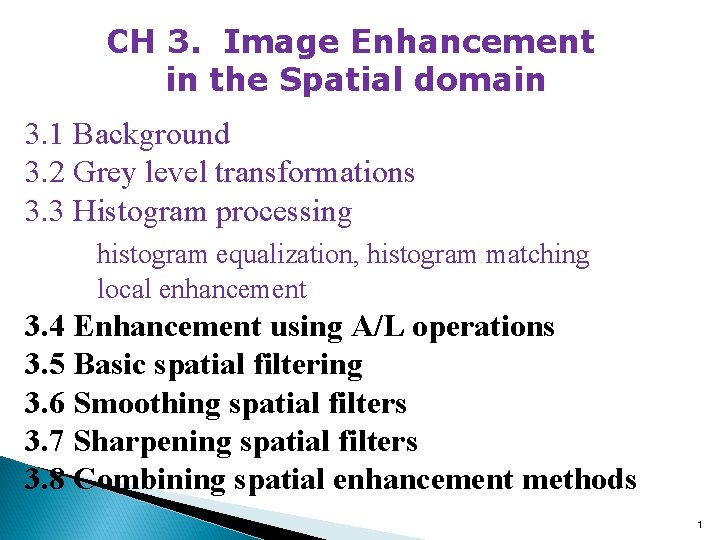 CH 3. Image Enhancement in the Spatial domain

3.1 Background
3.2 Grey level transformations
3.3 Histogram processing
histogram equalization, histogram matching
local enhancement
3.4 Enhancement using A/L operations
3.5 Basic spatial filtering
3.6 Smoothing spatial filters
3.7 Sharpening spatial filters
3.8 Combining spatial enhancement methods

1